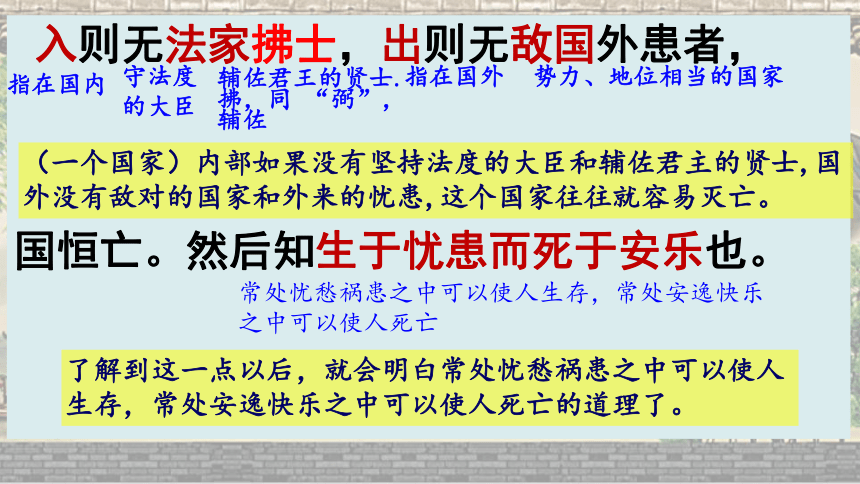 入则无法家拂士，出则无敌国外患者，

指在国内

守法度的大臣

辅佐君王的贤士.拂，同“弼”，辅佐

指在国外

势力、地位相当的国家

（一个国家）内部如果没有坚持法度的大臣和辅佐君主的贤士，国外没有敌对的国家和外来的忧患，这个国家往往就容易灭亡。

国恒亡。然后知生于忧患而死于安乐也。

常处忧愁祸患之中可以使人生存，常处安逸快乐之中可以使人死亡

了解到这一点以后，就会明白常处忧愁祸患之中可以使人生存，常处安逸快乐之中可以使人死亡的道理了。